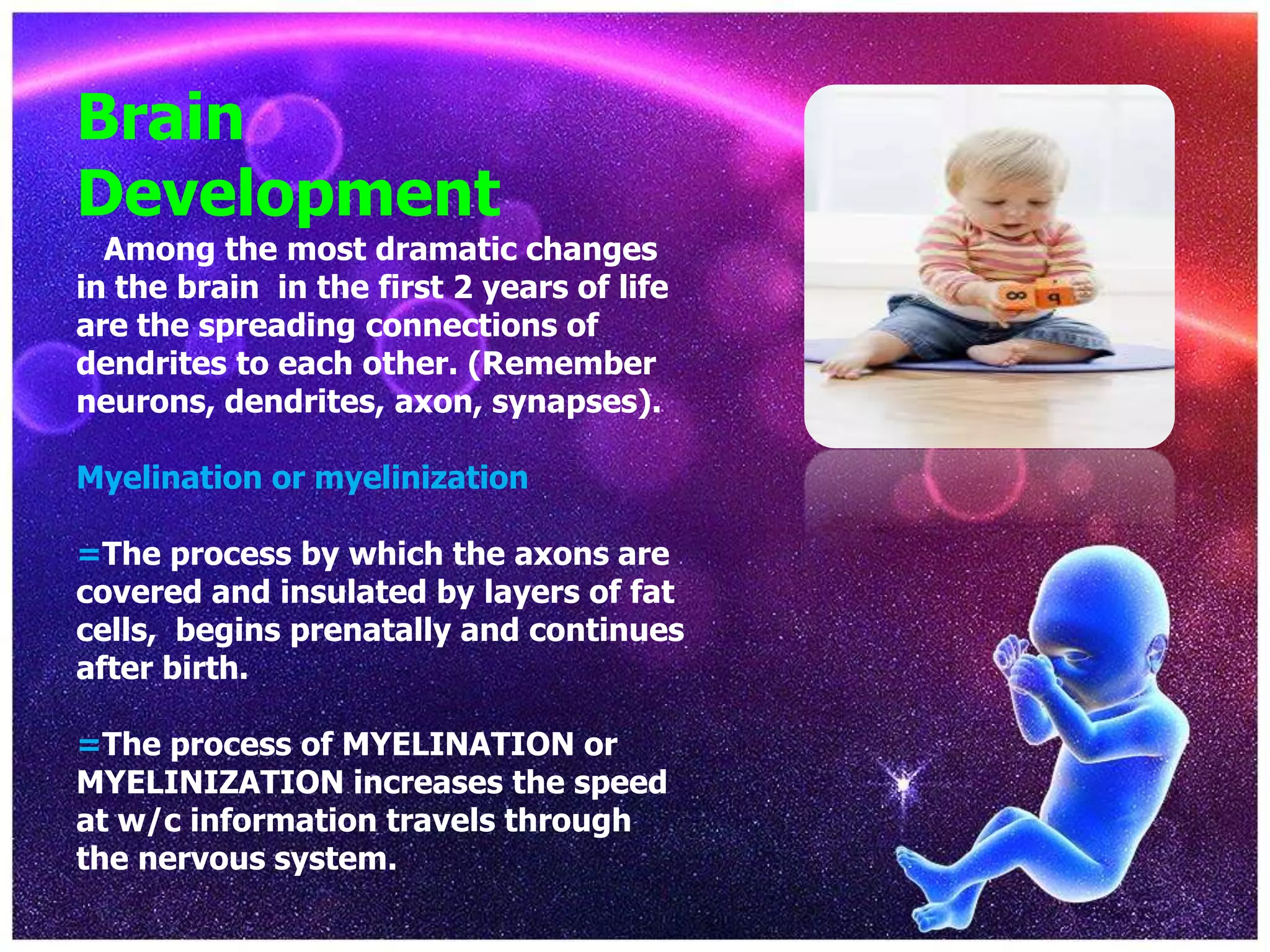 Brain Development

Among the most dramatic changes in the brain in the first 2 years of life are the spreading connections of dendrites to each other. (Remember neurons, dendrites, axon, synapses).

Myelination or myelinization

=The process by which the axons are covered and insulated by layers of fat cells, begins prenatally and continues after birth.

=The process of MYELINATION or MYELINIZATION increases the speed at w/c information travels through the nervous system.